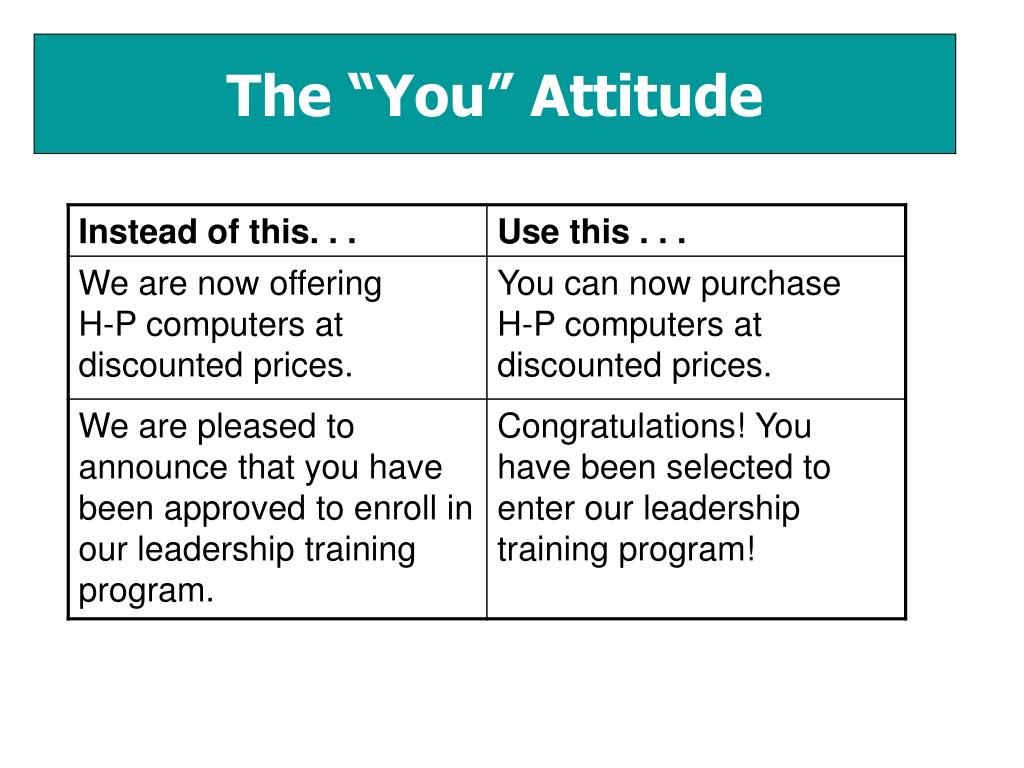 The “You” Attitude

| Instead of this. . . | Use this . . . |
|---|---|
| We are now offering H-P computers at discounted prices. | You can now purchase H-P computers at discounted prices. |
| We are pleased to announce that you have been approved to enroll in our leadership training program. | Congratulations! You have been selected to enter our leadership training program! |